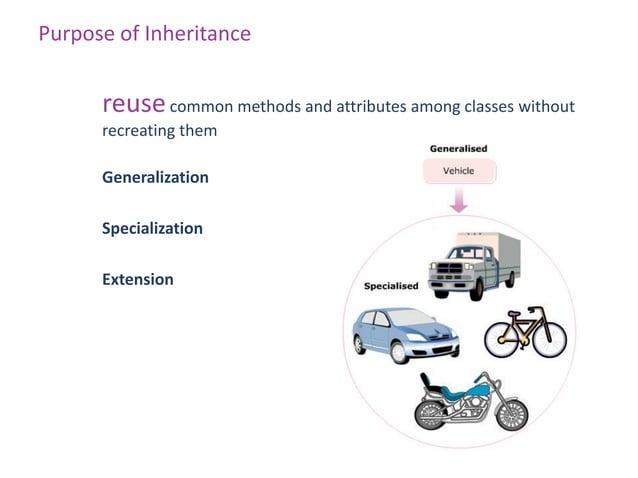 Purpose of Inheritance

reuse common methods and attributes among classes without recreating them

Generalization

Specialization

Extension

Generalised

Vehicle

Specialised